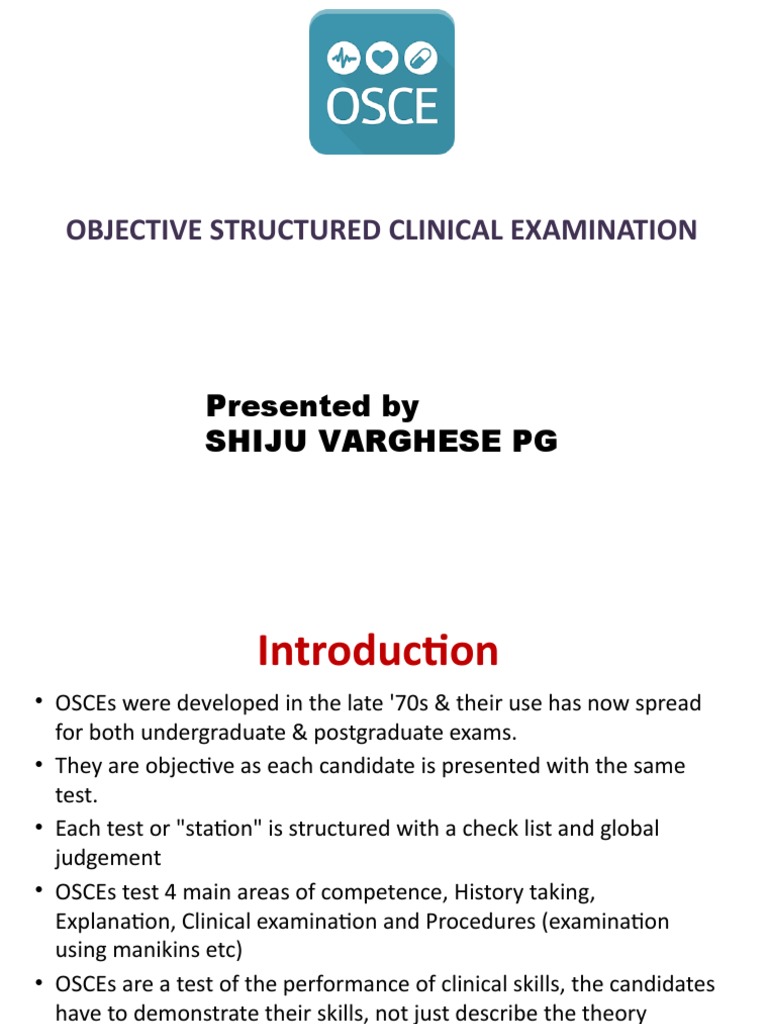 OSCE

OBJECTIVE STRUCTURED CLINICAL EXAMINATION

Presented by
SHIJU VARGHESE PG

Introduction

• OSCEs were developed in the late '70s & their use has now spread for both undergraduate & postgraduate exams.
• They are objective as each candidate is presented with the same test.
• Each test or "station" is structured with a check list and global judgement
• OSCEs test 4 main areas of competence, History taking, Explanation, Clinical examination and Procedures (examination using manikins etc)
• OSCEs are a test of the performance of clinical skills, the candidates have to demonstrate their skills, not just describe the theory